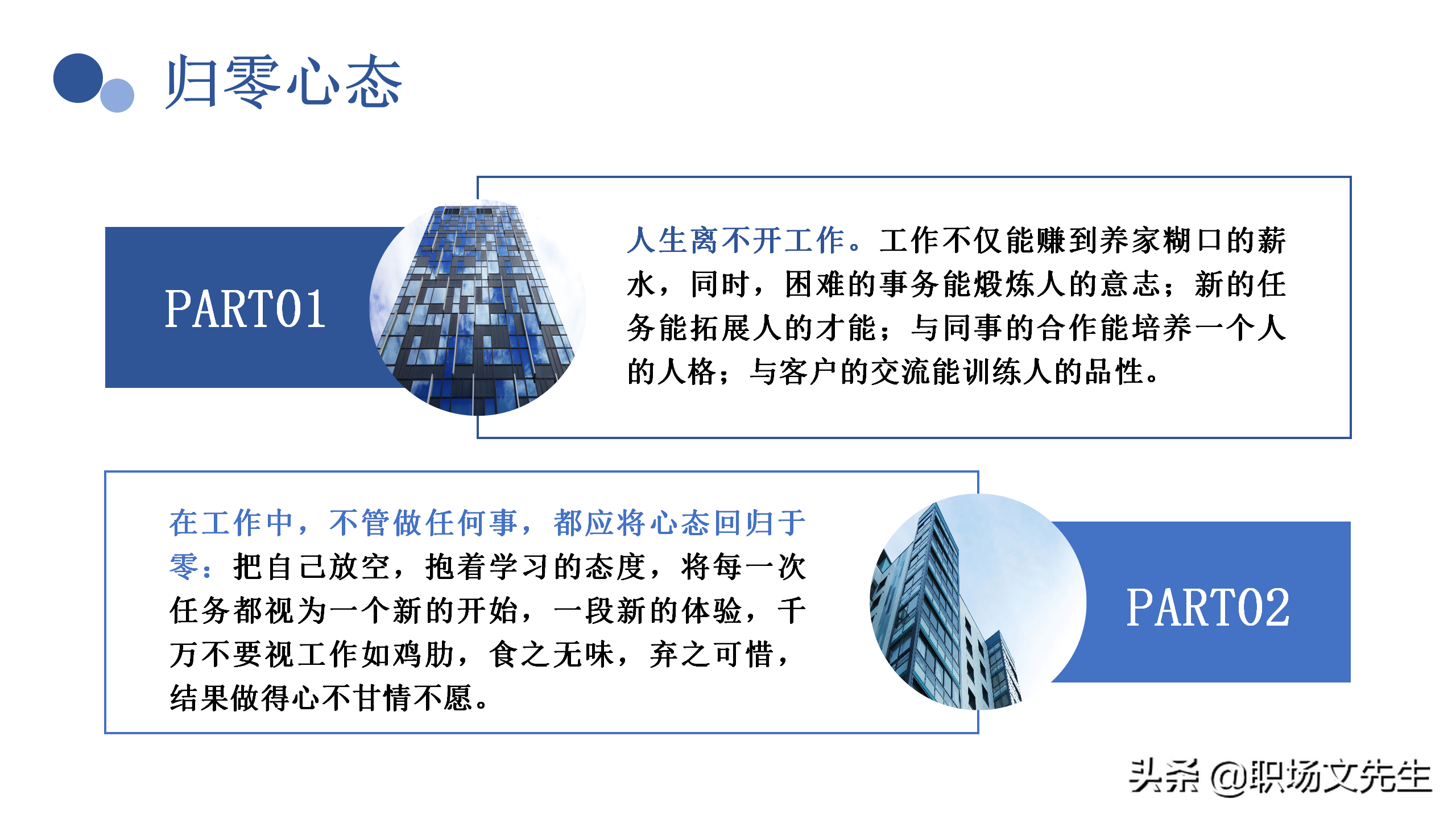 归零心态

PART01

人生离不开工作。工作不仅能赚到养家糊口的薪水，同时，困难的事务能煅炼人的意志；新的任务能拓展人的才能；与同事的合作能培养一个人的人格；与客户的交流能训练人的品性。

在工作中，不管做任何事，都应将心态回归于零：把自己放空，抱着学习的态度，将每一次任务都视为一个新的开始，一段新的体验，千万不要视工作如鸡肋，食之无味，弃之可惜，结果做得心不甘情不愿。

PART02

头条 @职场文先生